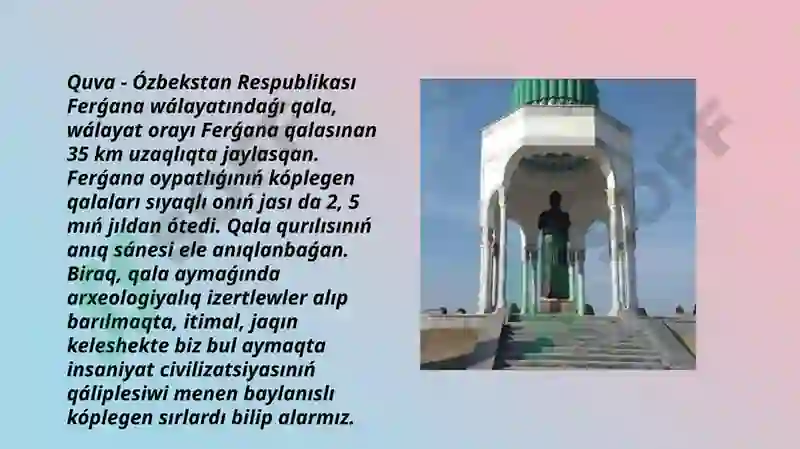 Quva - Ózbekstan Respublikası Ferǵana wálayatındaǵı qala, wálayat orayı Ferǵana qalasınan 35 km uzaqlıqta jaylasqan. Ferǵana oypatlıǵınıń kóplegen qalaları sıyaqlı onıń jası da 2, 5 mıń jıldan ótedi. Qala qurılısınıń anıq sánesi ele anıqlanbaǵan. Biraq, qala aymaǵında arxeologiyalıq izertlewler alıp barılmaqta, itimal, jaqın keleshekte biz bul aymaqta insaniyat civilizatsiyasınıń qáliplesiwi menen baylanıslı kóplegen sırlardı bilip alarmız.